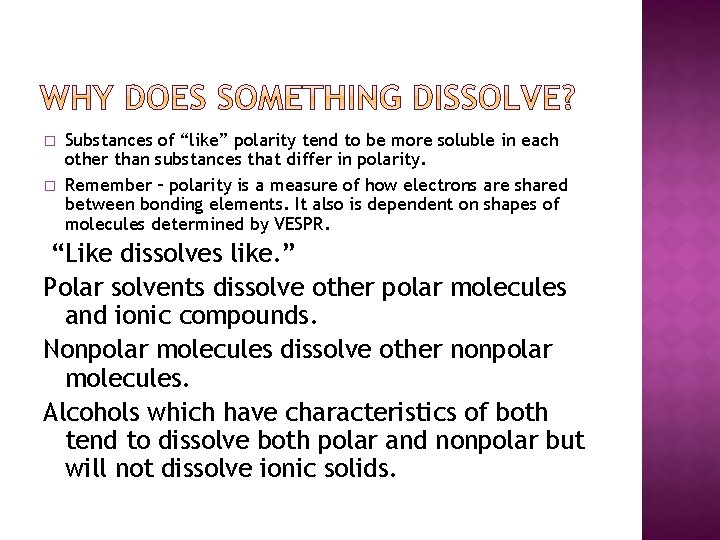 WHY DOES SOMETHING DISSOLVE?

□ Substances of “like” polarity tend to be more soluble in each other than substances that differ in polarity.

□ Remember – polarity is a measure of how electrons are shared between bonding elements. It also is dependent on shapes of molecules determined by VESPR.

“Like dissolves like.”

Polar solvents dissolve other polar molecules and ionic compounds.

Nonpolar molecules dissolve other nonpolar molecules.

Alcohols which have characteristics of both tend to dissolve both polar and nonpolar but will not dissolve ionic solids.